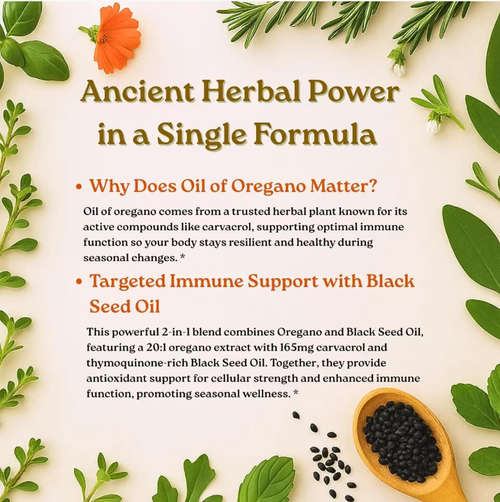 Ancient Herbal Power in a Single Formula

• Why Does Oil of Oregano Matter?

Oil of oregano comes from a trusted herbal plant known for its active compounds like carvacrol, supporting optimal immune function so your body stays resilient and healthy during seasonal changes. *

• Targeted Immune Support with Black Seed Oil

This powerful 2-in-1 blend combines Oregano and Black Seed Oil, featuring a 20:1 oregano extract with 165mg carvacrol and thymoquinone-rich Black Seed Oil. Together, they provide antioxidant support for cellular strength and enhanced immune function, promoting seasonal wellness. *